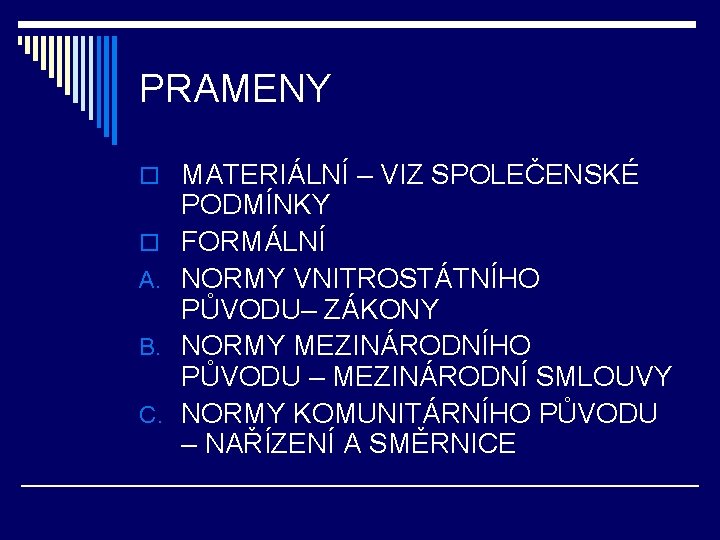 PRAMENY

MATERIÁLNÍ – VIZ SPOLEČENSKÉ PODMÍNKY

FORMÁLNÍ

A. NORMY VNITROSTÁTNÍHO PŮVODU– ZÁKONY

B. NORMY MEZINÁRODNÍHO PŮVODU – MEZINÁRODNÍ SMLOUVY

C. NORMY KOMUNITÁRNÍHO PŮVODU – NAŘÍZENÍ A SMĚRNICE